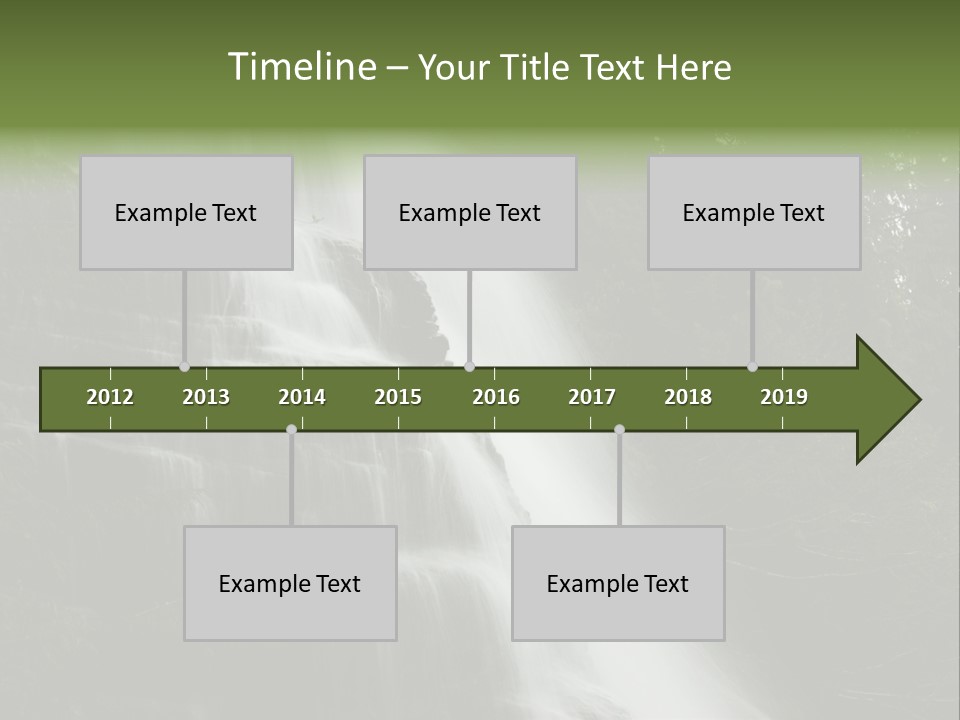 Timeline – Your Title Text Here

Example Text

Example Text

Example Text

2012 2013 2014 2015 2016 2017 2018 2019

Example Text

Example Text